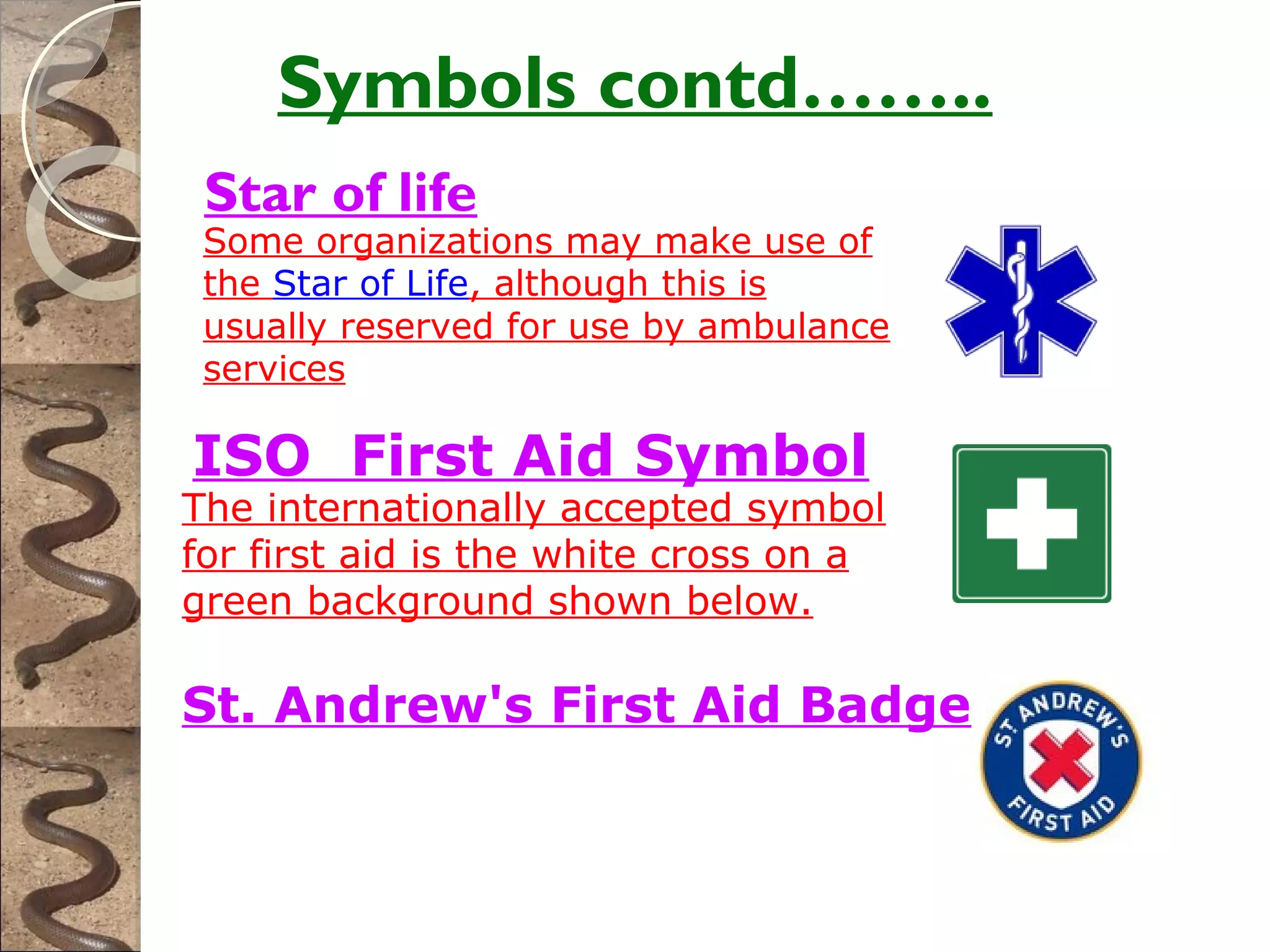 Symbols contd……..

Star of life

Some organizations may make use of the Star of Life, although this is usually reserved for use by ambulance services

ISO First Aid Symbol

The internationally accepted symbol for first aid is the white cross on a green background shown below.

St. Andrew's First Aid Badge

ST ANDREW'S FIRST AID